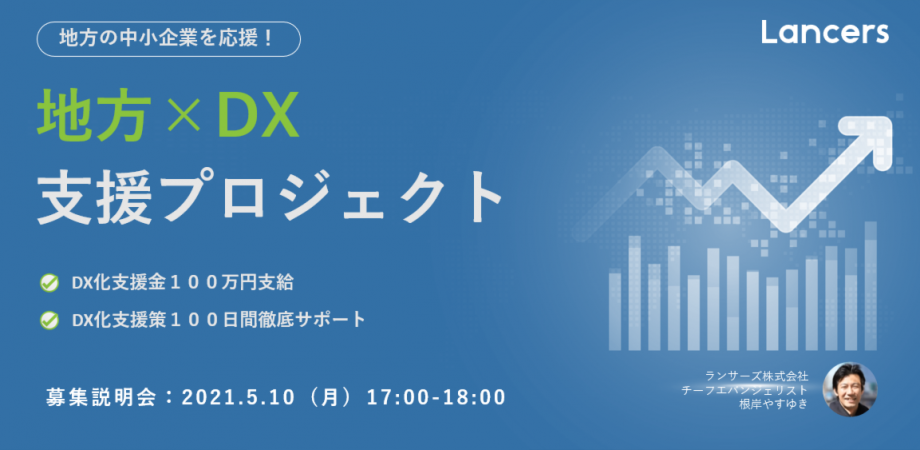 地方の中小企業を応援！

Lancers

地方×DX
支援プロジェクト

DX化支援金１００万円支給

DX化支援策１００日間徹底サポート

募集説明会：2021.5.10（月）17:00-18:00

ランサーズ株式会社
チーフエバンジェリスト
根岸やすゆき